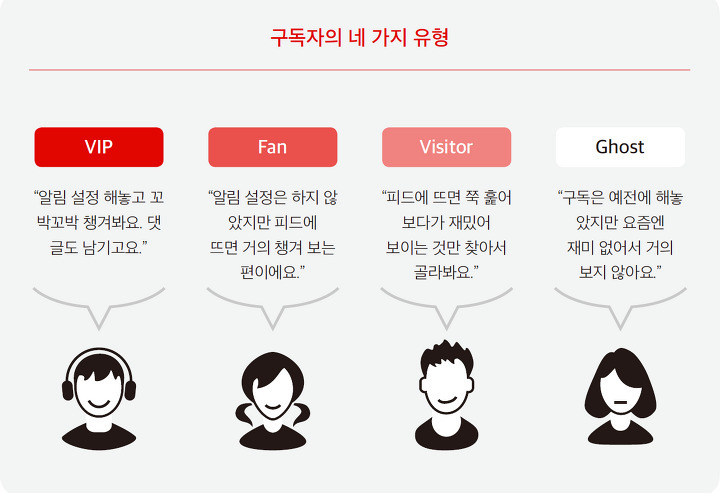 구독자의 네 가지 유형

VIP

“알림 설정 해놓고 꼬박꼬박 챙겨봐요. 댓글도 남기고요.”

Fan

“알림 설정은 하지 않았지만 피드에 뜨면 거의 챙겨 보는 편이에요.”

Visitor

“피드에 뜨면 쭉 훑어보다가 재밌어 보이는 것만 찾아서 골라봐요.”

Ghost

“구독은 예전에 해놓았지만 요즘엔 재미 없어서 거의 보지 않아요.”